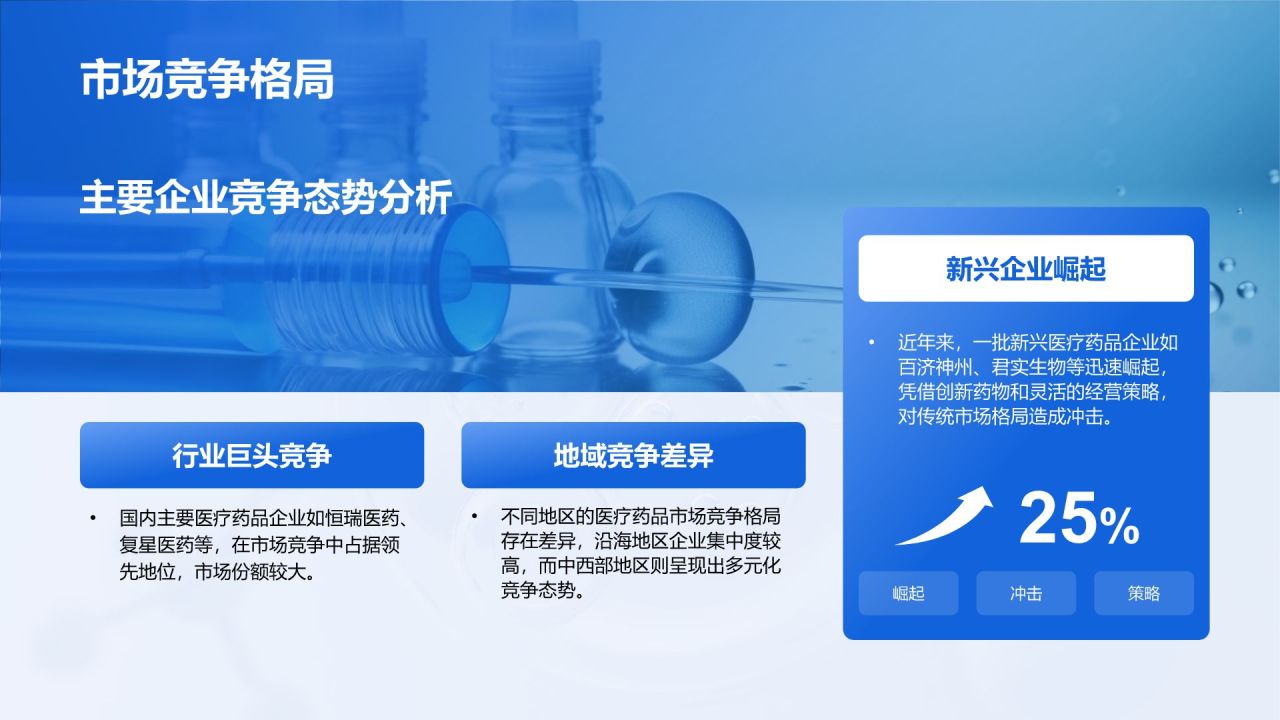 市场竞争格局

主要企业竞争态势分析

行业巨头竞争

• 国内主要医疗药品企业如恒瑞医药、复星医药等，在市场竞争中占据领先地位，市场份额较大。

地域竞争差异

• 不同地区的医疗药品市场竞争格局存在差异，沿海地区企业集中度较高，而中西部地区则呈现出多元化竞争态势。

新兴企业崛起

• 近年来，一批新兴医疗药品企业如百济神州、君实生物等迅速崛起，凭借创新药物和灵活的经营策略，对传统市场格局造成冲击。

25%

崛起

冲击

策略